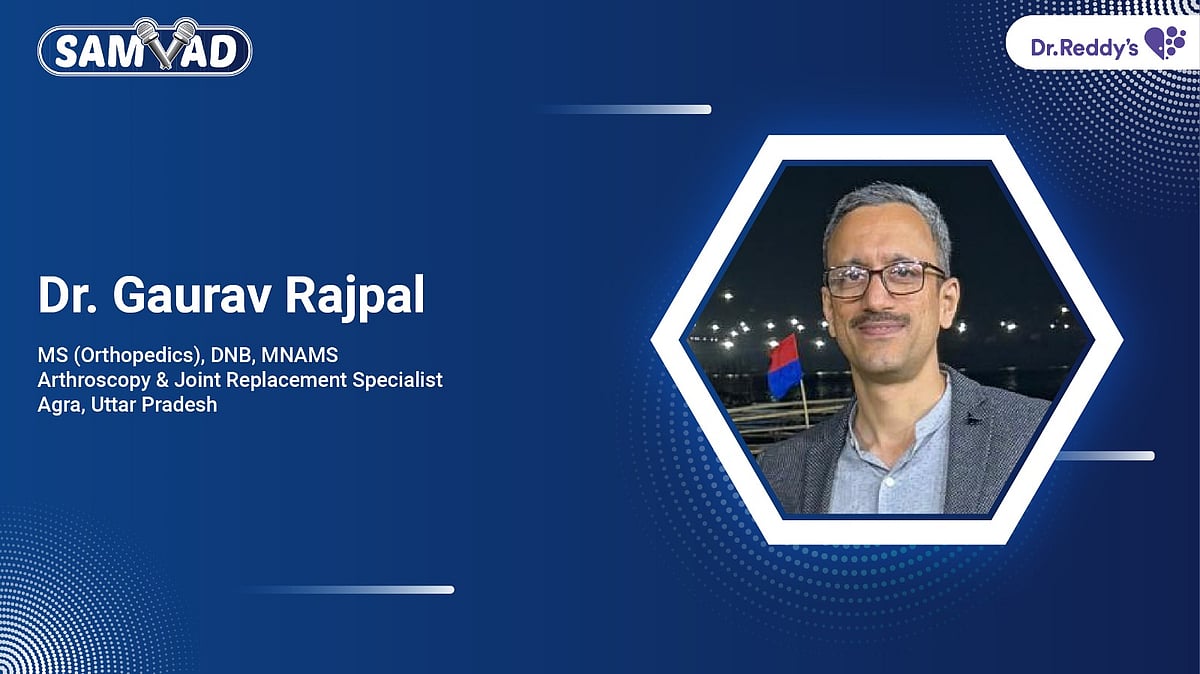 SAMVAD

Dr.Reddy's

Dr. Gaurav Rajpal

MS (Orthopedics), DNB, MNAMS
Arthroscopy & Joint Replacement Specialist
Agra, Uttar Pradesh